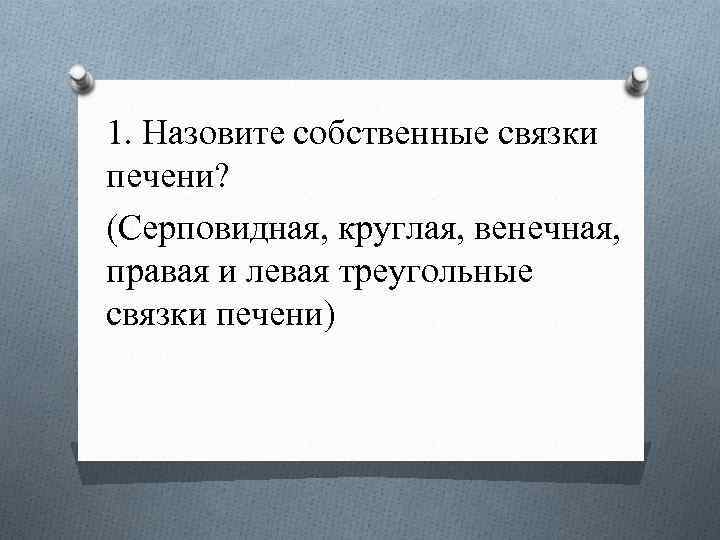 1. Назовите собственные связки печени?

(Серповидная, круглая, венечная, правая и левая треугольные связки печени)